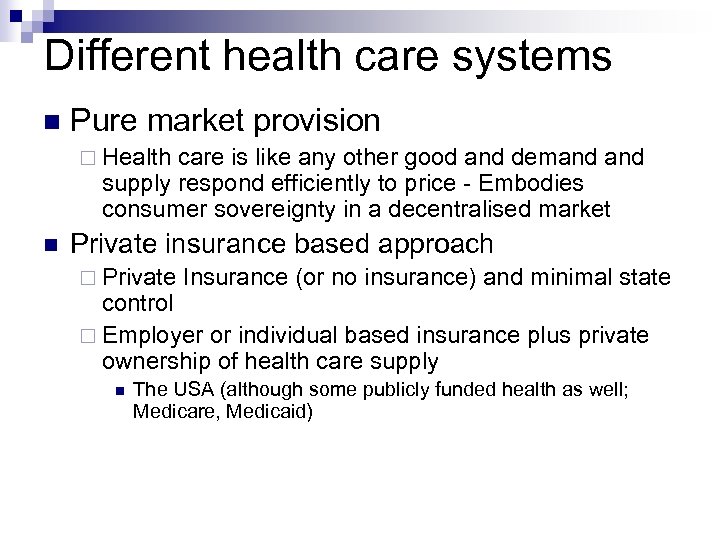 Different health care systems

Pure market provision

Health care is like any other good and demand and supply respond efficiently to price - Embodies consumer sovereignty in a decentralised market

Private insurance based approach

Private Insurance (or no insurance) and minimal state control

Employer or individual based insurance plus private ownership of health care supply

The USA (although some publicly funded health as well; Medicare, Medicaid)